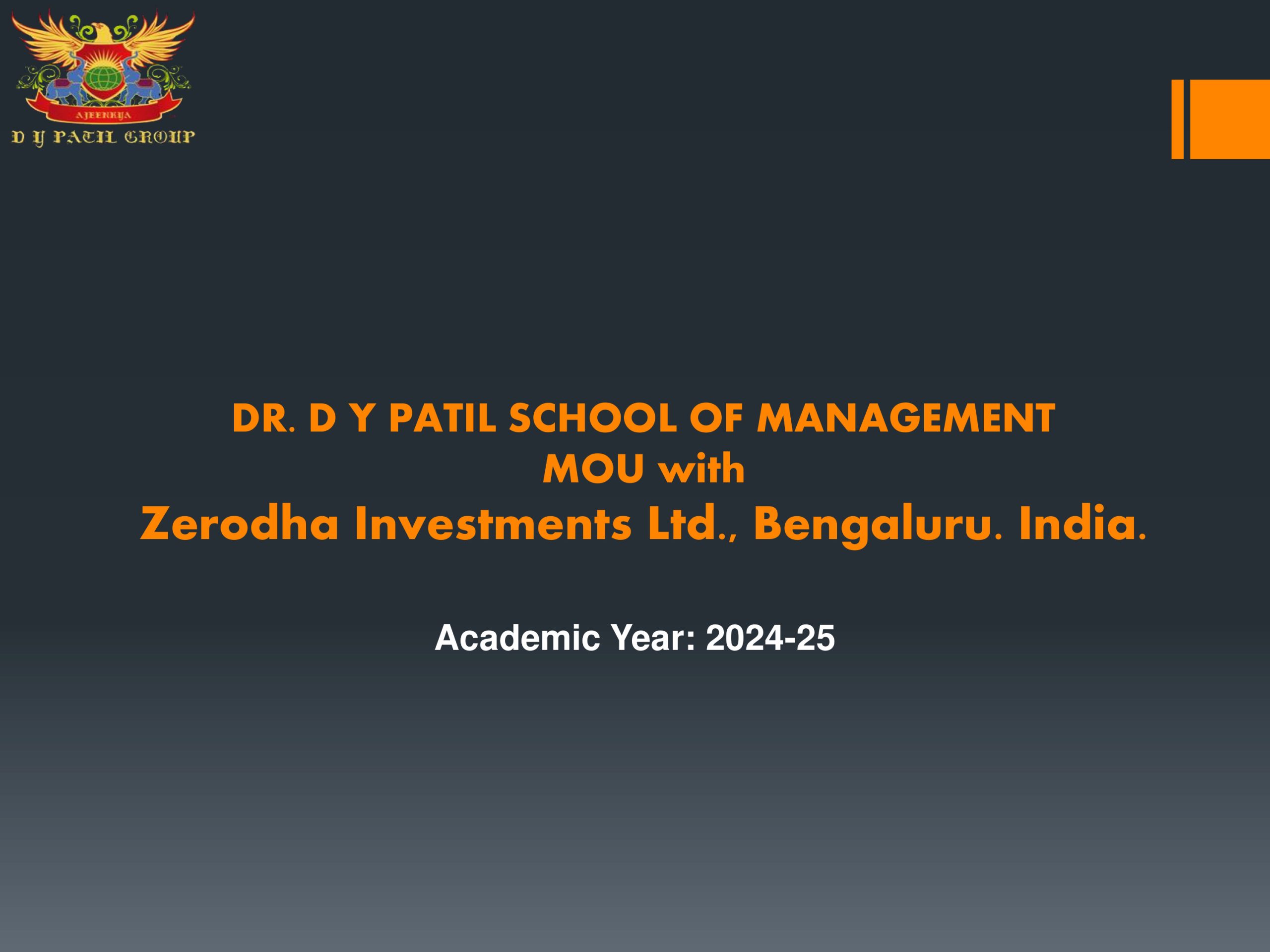 AJEENKYA
D Y PATIL GROUP

DR. D Y PATIL SCHOOL OF MANAGEMENT
MOU with
Zerodha Investments Ltd., Bengaluru. India.

Academic Year: 2024-25